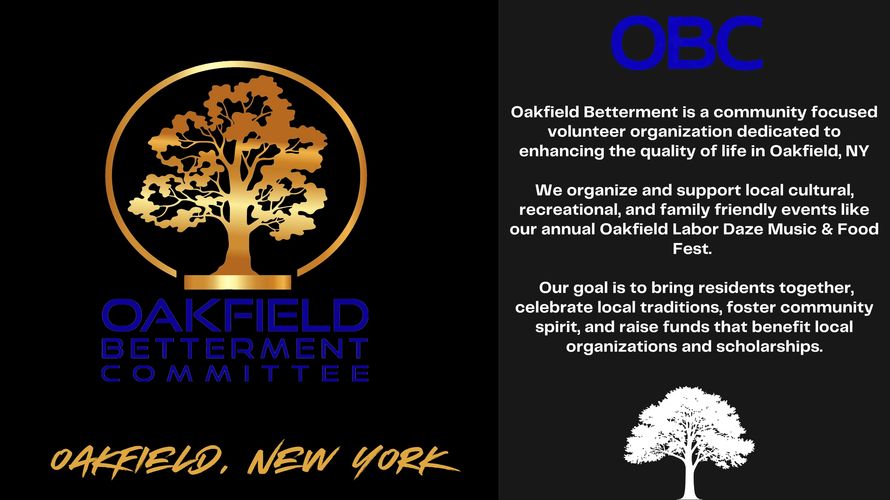 OAKFIELD
BETTERMENT
COMMITTEE

OAKFIELD, NEW YORK

OBC

Oakfield Betterment is a community focused volunteer organization dedicated to enhancing the quality of life in Oakfield, NY

We organize and support local cultural, recreational, and family friendly events like our annual Oakfield Labor Daze Music & Food Fest.

Our goal is to bring residents together, celebrate local traditions, foster community spirit, and raise funds that benefit local organizations and scholarships.